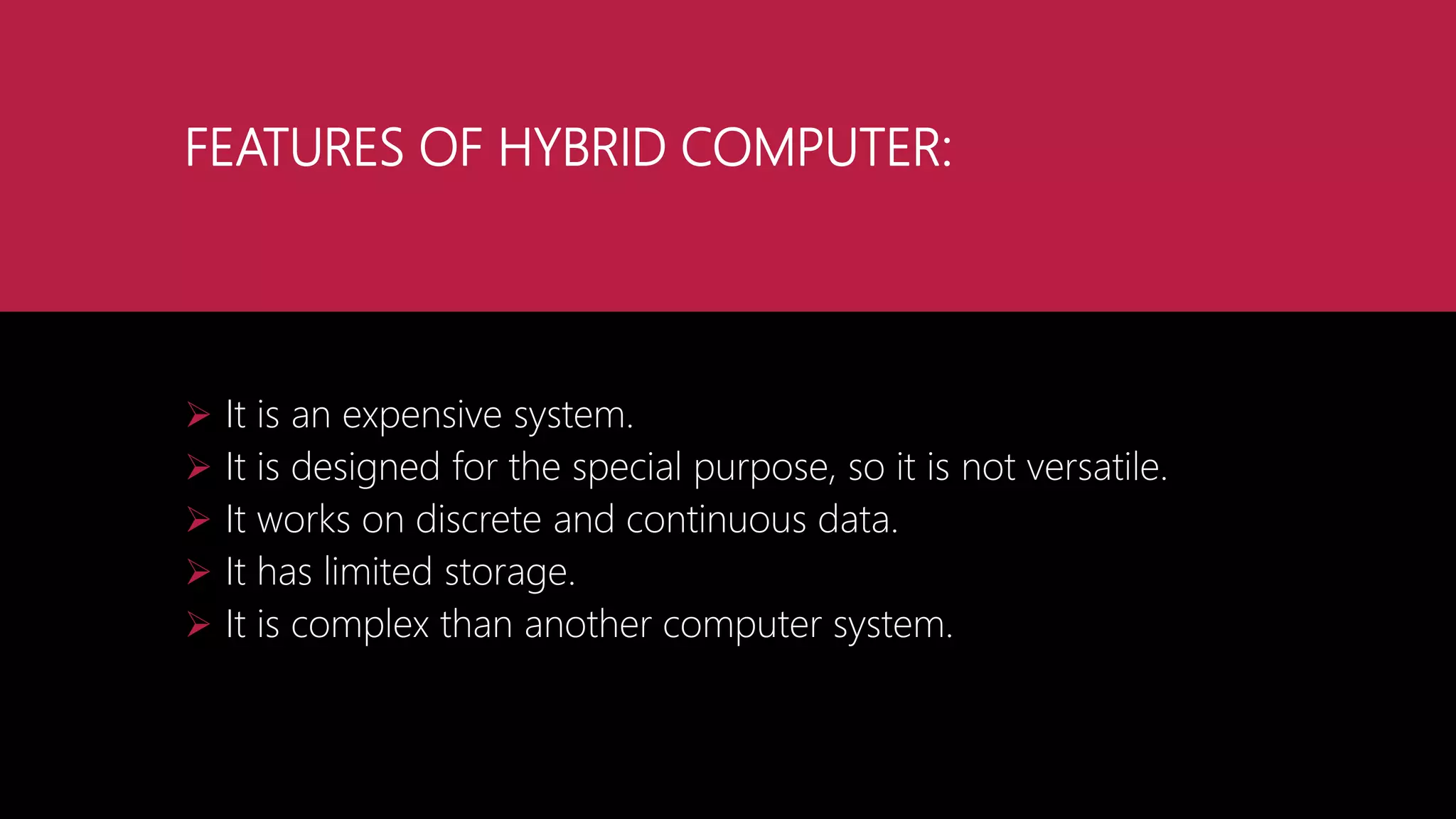 FEATURES OF HYBRID COMPUTER:

➢ It is an expensive system.
➢ It is designed for the special purpose, so it is not versatile.
➢ It works on discrete and continuous data.
➢ It has limited storage.
➢ It is complex than another computer system.